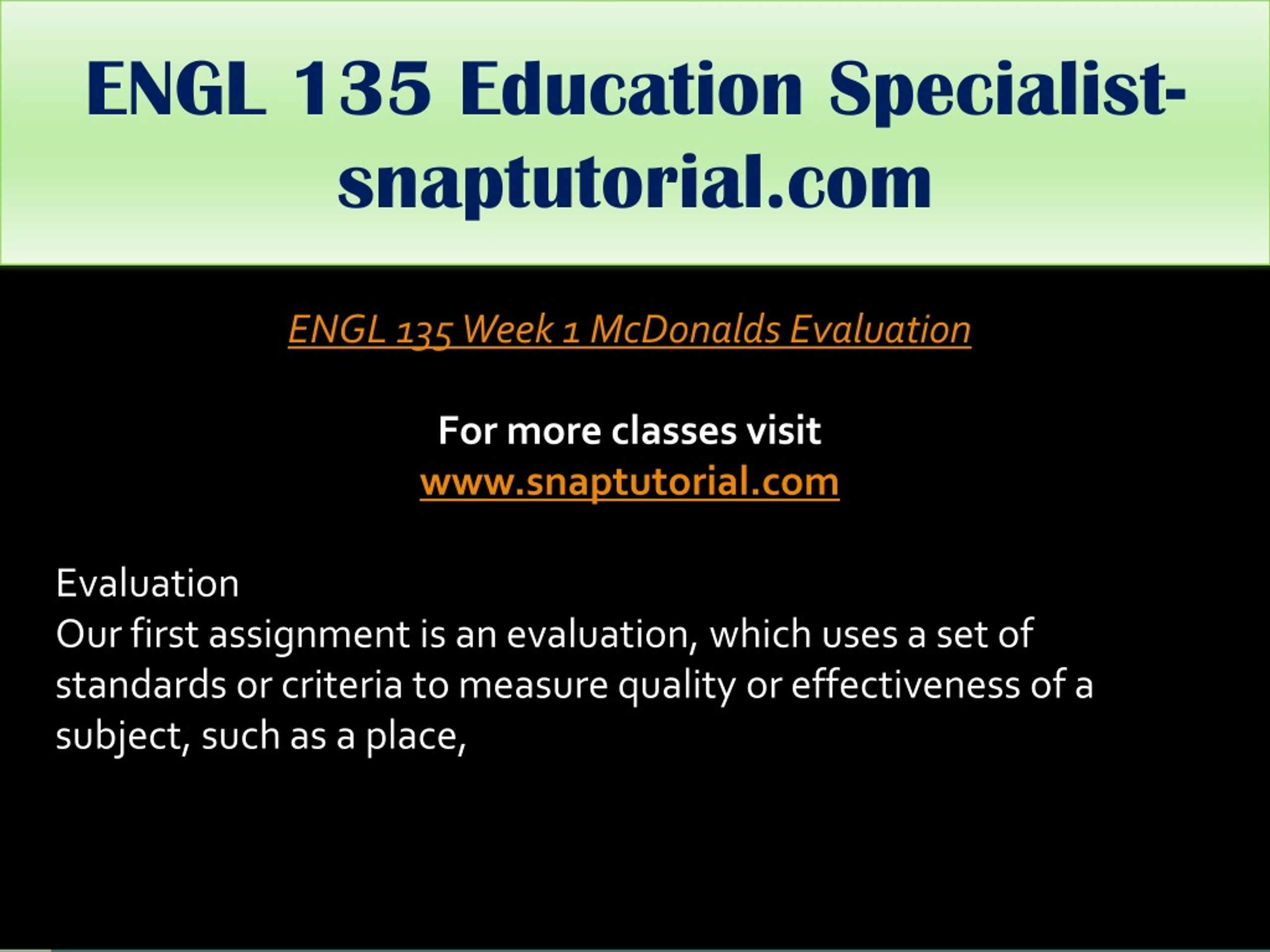 ENGL 135 Education Specialist-snaptutorial.com

ENGL 135 Week 1 McDonalds Evaluation

For more classes visit
www.snaptutorial.com

Evaluation
Our first assignment is an evaluation, which uses a set of standards or criteria to measure quality or effectiveness of a subject, such as a place,